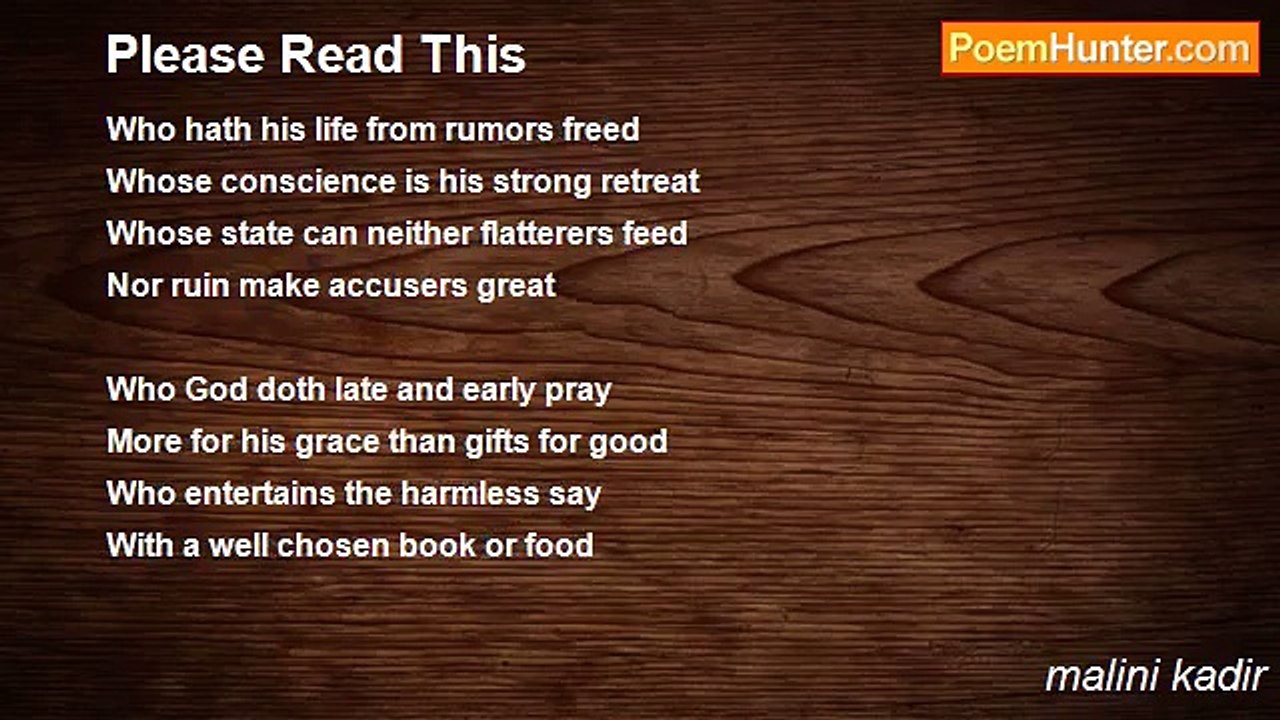 Please Read This

PoemHunter.com

Who hath his life from rumors freed
Whose conscience is his strong retreat
Whose state can neither flatterers feed
Nor ruin make accusers great

Who God doth late and early pray
More for his grace than gifts for good
Who entertains the harmless say
With a well chosen book or food

malini kadir